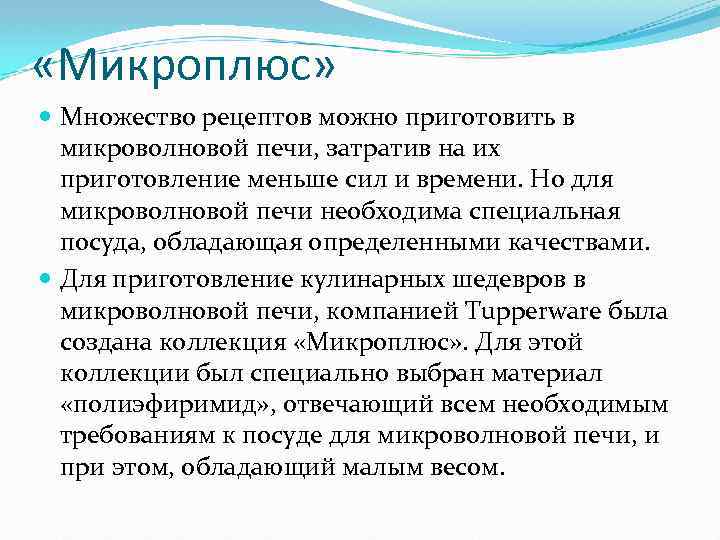 «Микроплюс»

Множество рецептов можно приготовить в микроволновой печи, затратив на их приготовление меньше сил и времени. Но для микроволновой печи необходима специальная посуда, обладающая определенными качествами.

Для приготовление кулинарных шедевров в микроволновой печи, компанией Tupperware была создана коллекция «Микроплюс». Для этой коллекции был специально выбран материал «полиэфиримид», отвечающий всем необходимым требованиям к посуде для микроволновой печи, и при этом, обладающий малым весом.